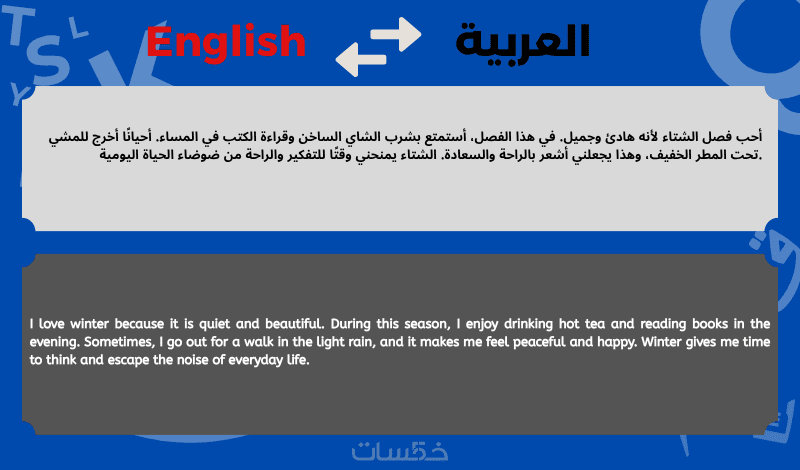 English العربية

أحب فصل الشتاء لأنه هادئ وجميل. في هذا الفصل، أستمتع بشرب الشاي الساخن وقراءة الكتب في المساء. أحيانًا أخرج للمشي تحت المطر الخفيف، وهذا يجعلني أشعر بالراحة والسعادة. الشتاء يمنحني وقتًا للتفكير والراحة من ضوضاء الحياة اليومية.

I love winter because it is quiet and beautiful. During this season, I enjoy drinking hot tea and reading books in the evening. Sometimes, I go out for a walk in the light rain, and it makes me feel peaceful and happy. Winter gives me time to think and escape the noise of everyday life.

خمسات